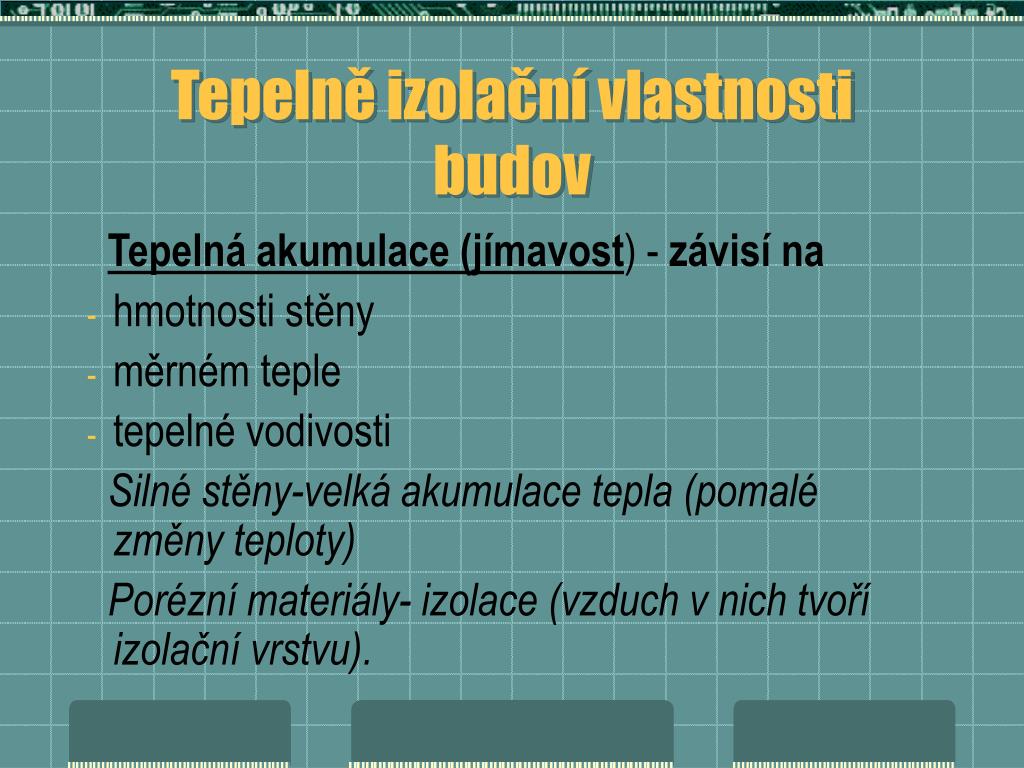 Tepelně izolační vlastnosti budov

Tepelná akumulace (jímavost) - závisí na

- hmotnosti stěny
- měrném teple
- tepelné vodivosti

Silné stěny-velká akumulace tepla (pomalé změny teploty)

Porézní materiály- izolace (vzduch v nich tvoří izolační vrstvu).